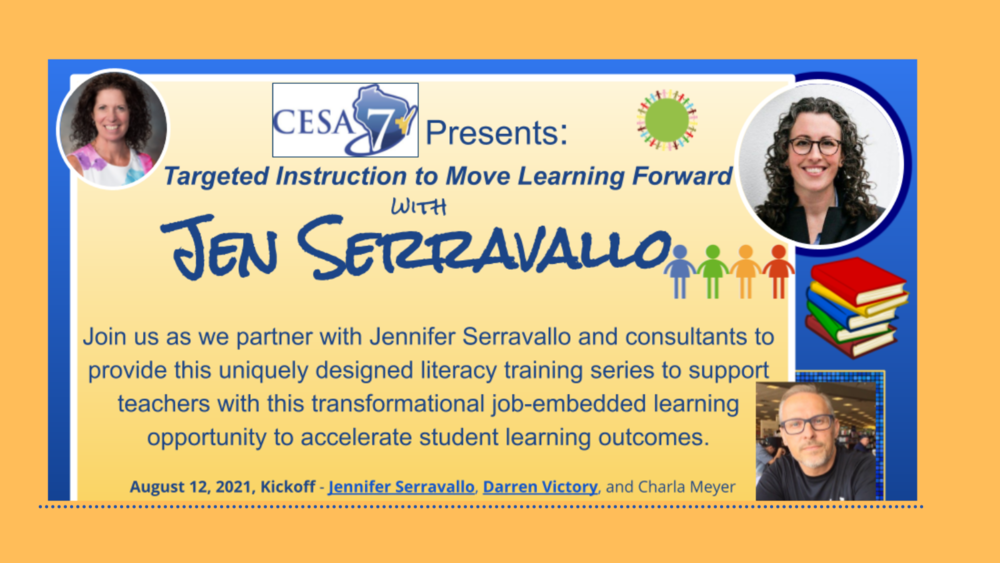 CESA 7 Presents:

Targeted Instruction to Move Learning Forward

WITH

JEN SERRAVALLO

Join us as we partner with Jennifer Serravallo and consultants to provide this uniquely designed literacy training series to support teachers with this transformational job-embedded learning opportunity to accelerate student learning outcomes.

August 12, 2021, Kickoff - Jennifer Serravallo, Darren Victory, and Charla Meyer